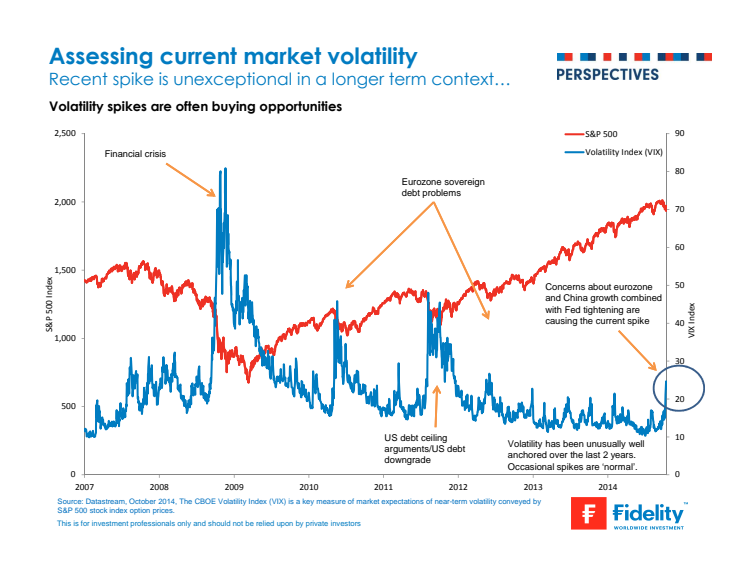 Assessing current market volatility
Recent spike is unexceptional in a longer term context…

PERSPECTIVES

Volatility spikes are often buying opportunities

S&P 500
Volatility Index (VIX)

2,500
2,000
1,500
1,000
500
0

S&P 500 Index

90
80
70
60
50
40
30
20
10
0

VIX Index

Financial crisis

Eurozone sovereign debt problems

Concerns about eurozone and China growth combined with Fed tightening are causing the current spike

US debt ceiling arguments/US debt downgrade

Volatility has been unusually well anchored over the last 2 years. Occasional spikes are 'normal'.

2007 2008 2009 2010 2011 2012 2013 2014

Source: Datastream, October 2014, The CBOE Volatility Index (VIX) is a key measure of market expectations of near-term volatility conveyed by S&P 500 stock index option prices.

This is for investment professionals only and should not be relied upon by private investors

Fidelity™
WORLDWIDE INVESTMENT